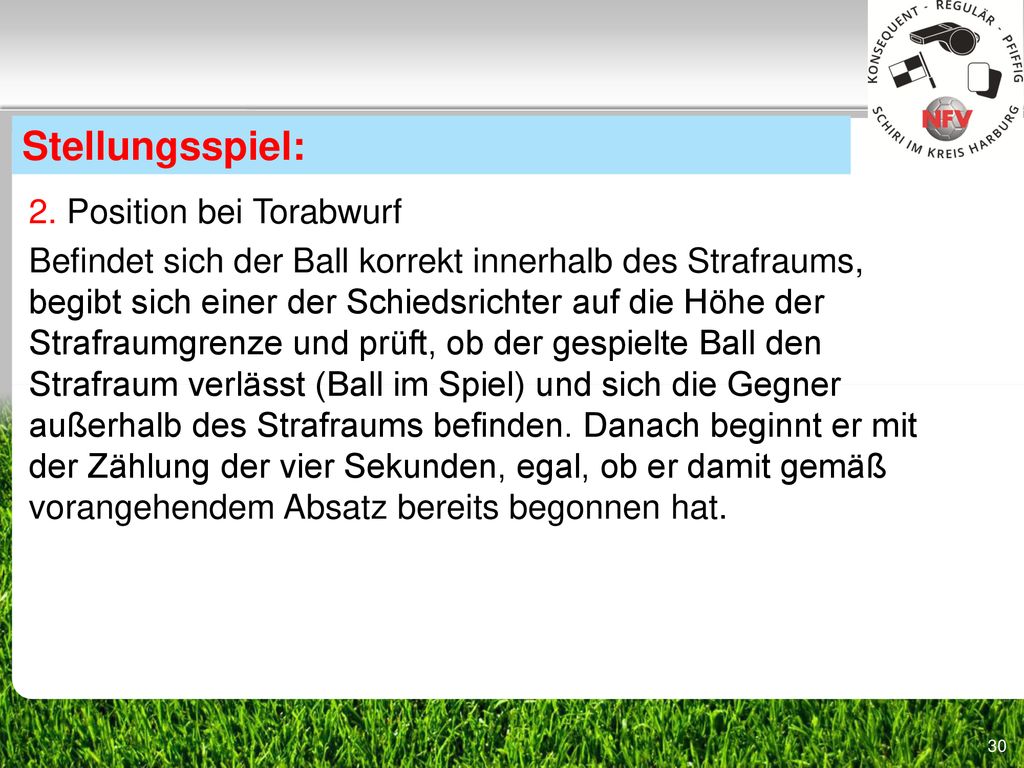 KONSEQUENT - REGULÄR - PFIFFIG
NFV
SCHIRI IM KREIS HARBURG

Stellungsspiel:

2. Position bei Torabwurf

Befindet sich der Ball korrekt innerhalb des Strafraums, begibt sich einer der Schiedsrichter auf die Höhe der Strafraumgrenze und prüft, ob der gespielte Ball den Strafraum verlässt (Ball im Spiel) und sich die Gegner außerhalb des Strafraums befinden. Danach beginnt er mit der Zählung der vier Sekunden, egal, ob er damit gemäß vorangehendem Absatz bereits begonnen hat.

30